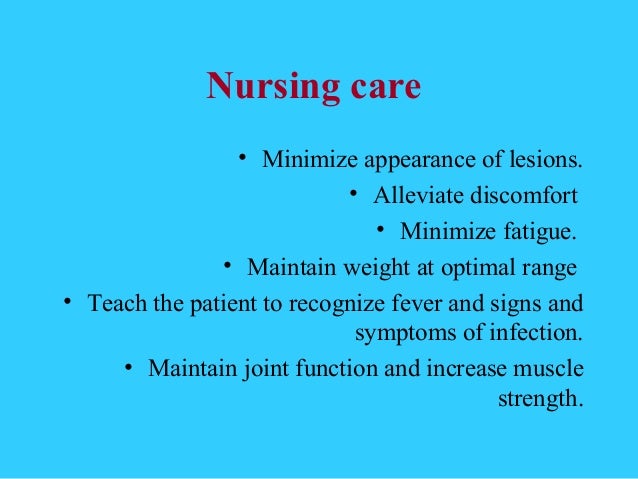 Nursing care

• Minimize appearance of lesions.
• Alleviate discomfort
• Minimize fatigue.
• Maintain weight at optimal range
• Teach the patient to recognize fever and signs and symptoms of infection.
• Maintain joint function and increase muscle strength.